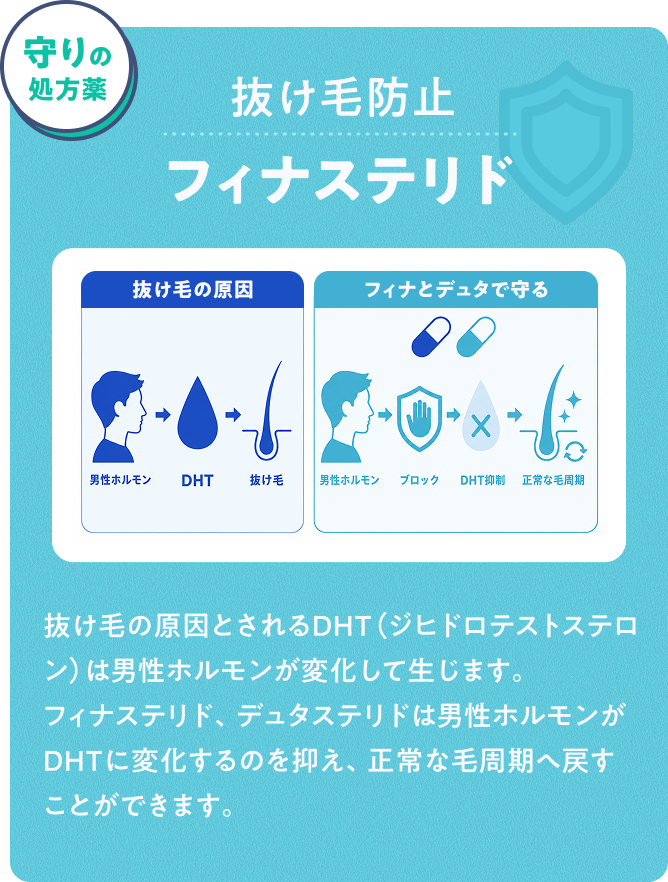 守りの処方薬

抜け毛防止

フィナステリド

抜け毛の原因

男性ホルモン

DHT

抜け毛

フィナとデュタで守る

男性ホルモン

ブロック

DHT抑制

正常な毛周期

抜け毛の原因とされるDHT（ジヒドロテストステロン）は男性ホルモンが変化して生じます。
フィナステリド、デュタステリドは男性ホルモンがDHTに変化するのを抑え、正常な毛周期へ戻すことができます。